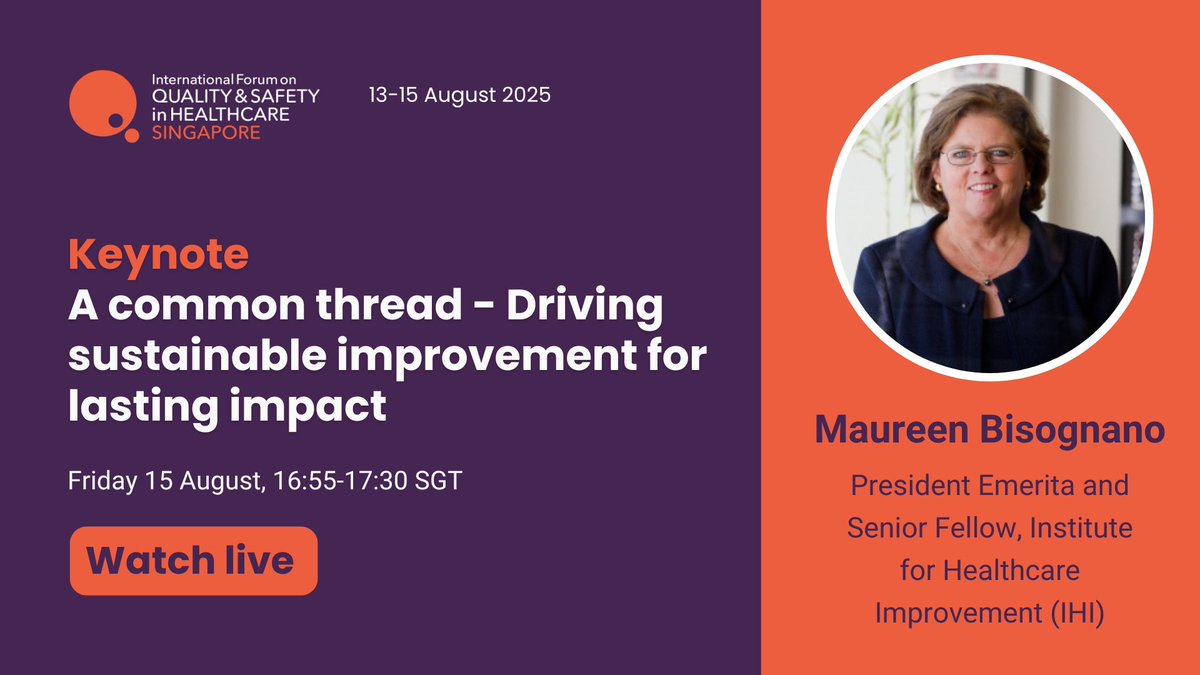 International Forum on
QUALITY & SAFETY
in HEALTHCARE
SINGAPORE

13-15 August 2025

Keynote
A common thread - Driving sustainable improvement for lasting impact

Friday 15 August, 16:55-17:30 SGT

Watch live

Maureen Bisognano

President Emerita and Senior Fellow, Institute for Healthcare Improvement (IHI)